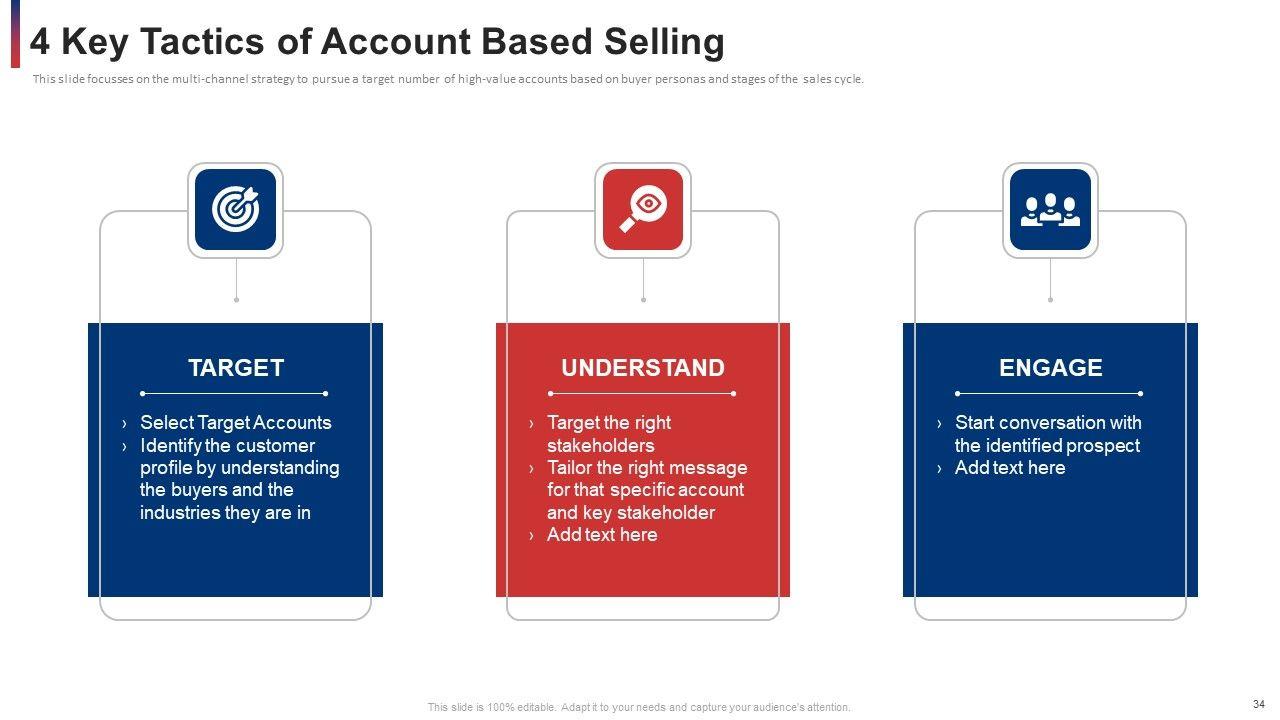 4 Key Tactics of Account Based Selling

This slide focusses on the multi-channel strategy to pursue a target number of high-value accounts based on buyer personas and stages of the sales cycle.

TARGET

› Select Target Accounts
› Identify the customer profile by understanding the buyers and the industries they are in

UNDERSTAND

› Target the right stakeholders
› Tailor the right message for that specific account and key stakeholder
› Add text here

ENGAGE

› Start conversation with the identified prospect
› Add text here

This slide is 100% editable. Adapt it to your needs and capture your audience's attention.

34